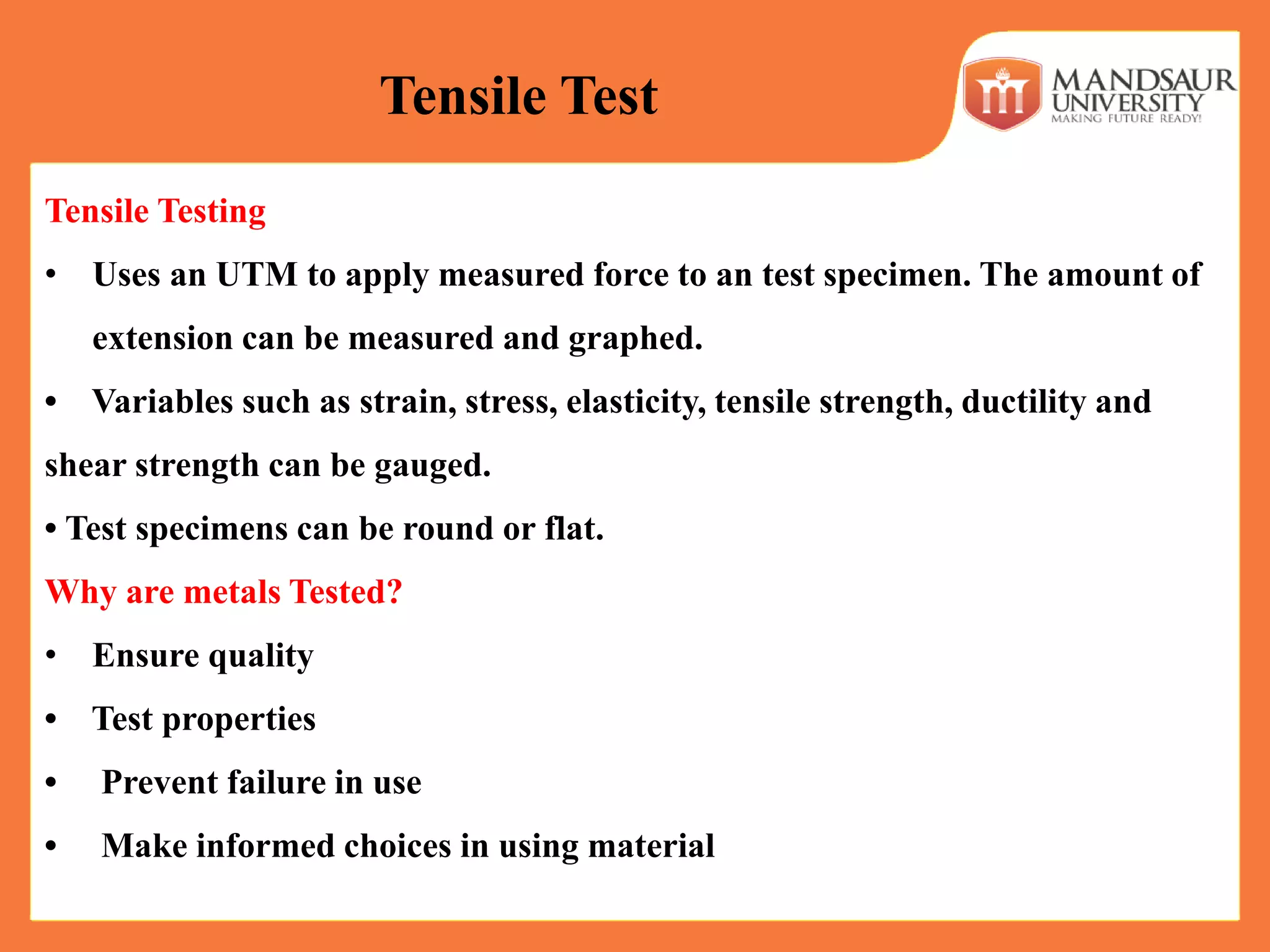 Tensile Test

MANDSAUR UNIVERSITY
MAKING FUTURE READY!

Tensile Testing

• Uses an UTM to apply measured force to an test specimen. The amount of extension can be measured and graphed.

• Variables such as strain, stress, elasticity, tensile strength, ductility and shear strength can be gauged.

• Test specimens can be round or flat.

Why are metals Tested?

• Ensure quality

• Test properties

• Prevent failure in use

• Make informed choices in using material